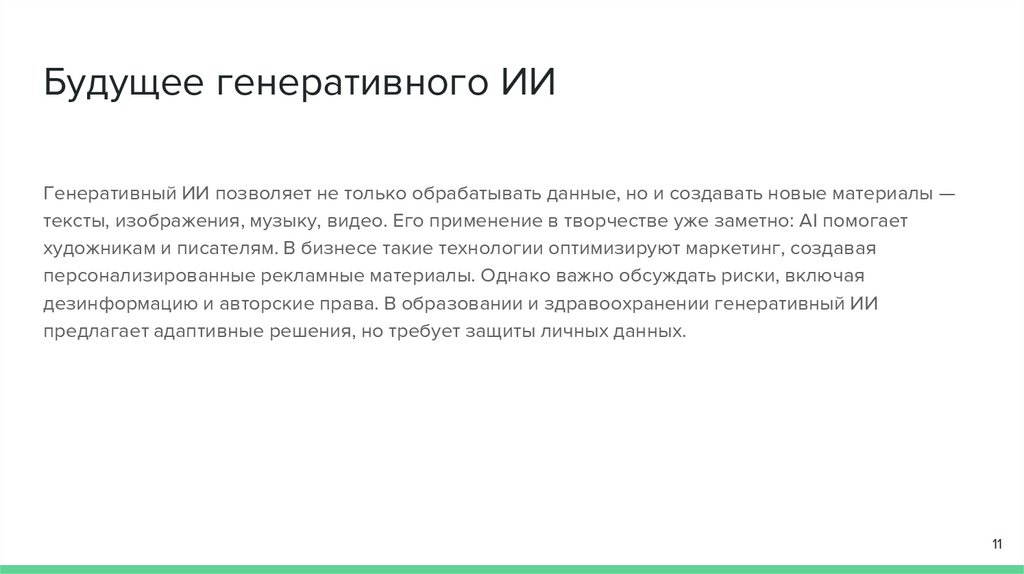 Будущее генеративного ИИ

Генеративный ИИ позволяет не только обрабатывать данные, но и создавать новые материалы — тексты, изображения, музыку, видео. Его применение в творчестве уже заметно: AI помогает художникам и писателям. В бизнесе такие технологии оптимизируют маркетинг, создавая персонализированные рекламные материалы. Однако важно обсуждать риски, включая дезинформацию и авторские права. В образовании и здравоохранении генеративный ИИ предлагает адаптивные решения, но требует защиты личных данных.

11